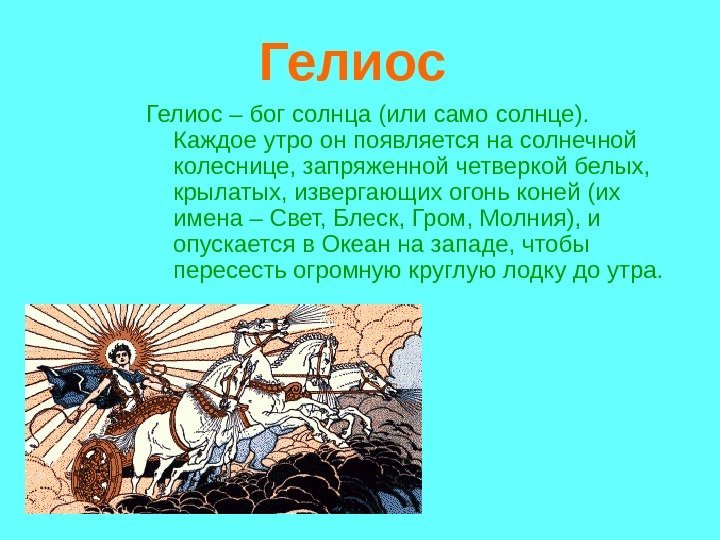 Гелиос

Гелиос – бог солнца (или само солнце). Каждое утро он появляется на солнечной колеснице, запряженной четверкой белых, крылатых, извергающих огонь коней (их имена – Свет, Блеск, Гром, Молния), и опускается в Океан на западе, чтобы пересесть огромную круглую лодку до утра.